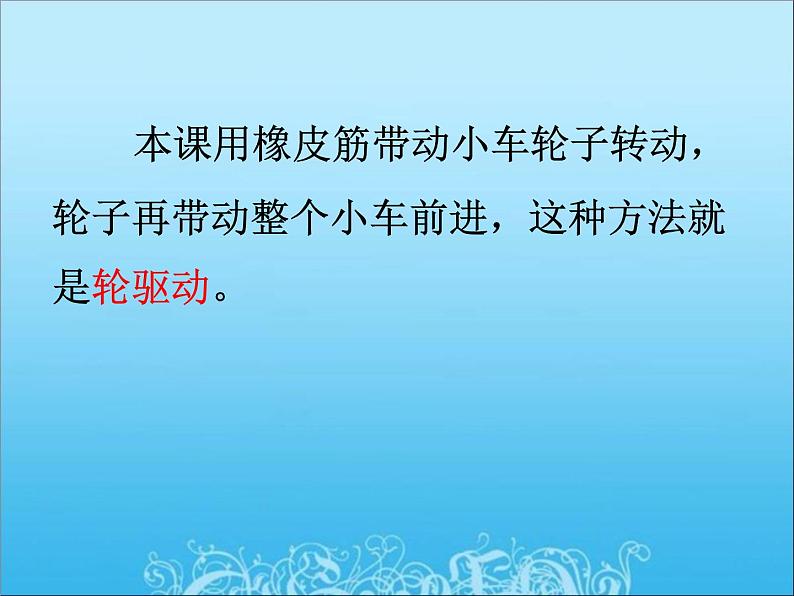 本课用橡皮筋带动小车轮子转动，轮子再带动整个小车前进，这种方法就是轮驱动。